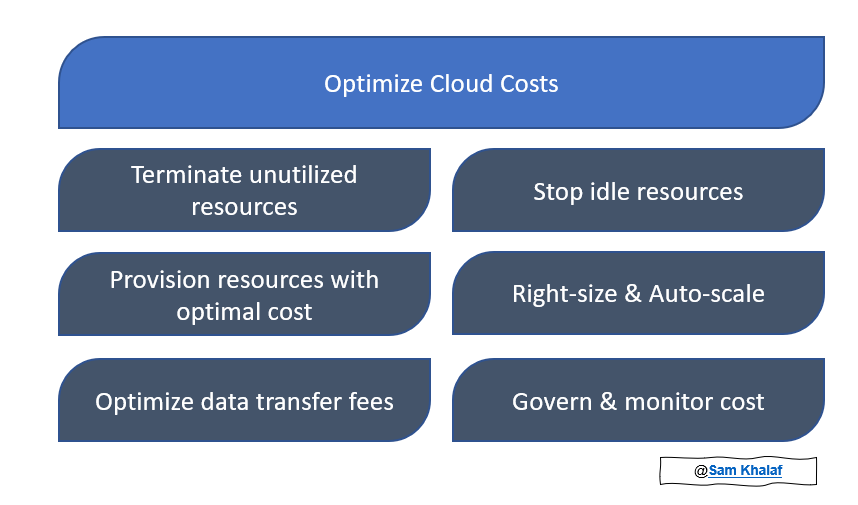 Optimize Cloud Costs

Terminate unutilized resources

Stop idle resources

Provision resources with optimal cost

Right-size & Auto-scale

Optimize data transfer fees

Govern & monitor cost

@Sam Khalaf